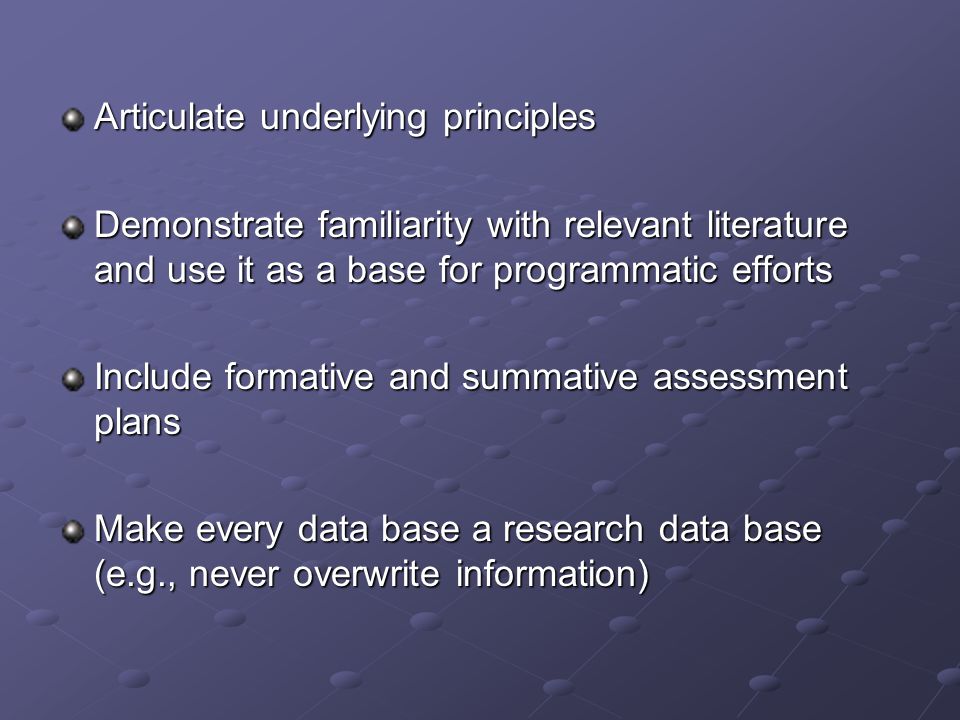 Articulate underlying principles

Demonstrate familiarity with relevant literature and use it as a base for programmatic efforts

Include formative and summative assessment plans

Make every data base a research data base (e.g., never overwrite information)